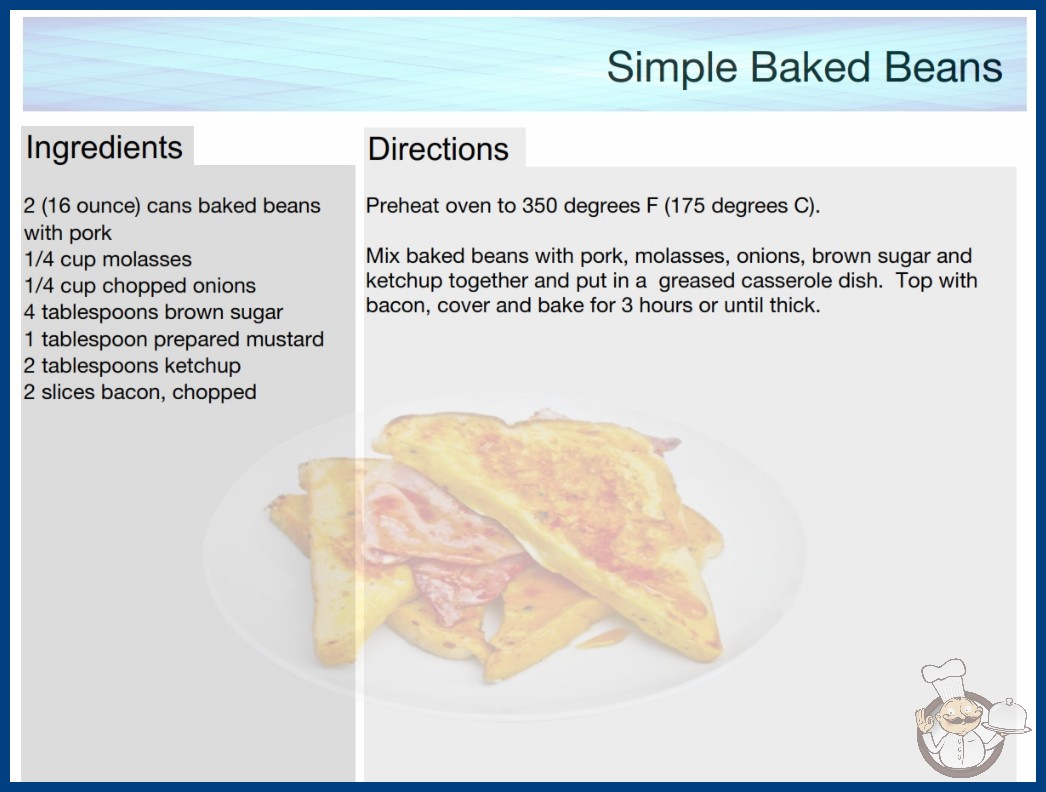 Simple Baked Beans

Ingredients

2 (16 ounce) cans baked beans with pork
1/4 cup molasses
1/4 cup chopped onions
4 tablespoons brown sugar
1 tablespoon prepared mustard
2 tablespoons ketchup
2 slices bacon, chopped

Directions

Preheat oven to 350 degrees F (175 degrees C).

Mix baked beans with pork, molasses, onions, brown sugar and ketchup together and put in a greased casserole dish. Top with bacon, cover and bake for 3 hours or until thick.